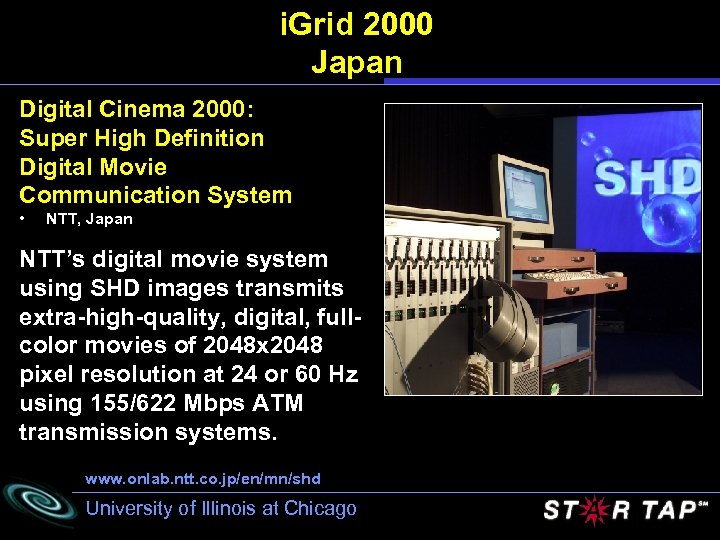 iGrid 2000
Japan

Digital Cinema 2000:
Super High Definition
Digital Movie
Communication System
• NTT, Japan

NTT's digital movie system using SHD images transmits extra-high-quality, digital, full-color movies of 2048x2048 pixel resolution at 24 or 60 Hz using 155/622 Mbps ATM transmission systems.

SHD

www.onlab.ntt.co.jp/en/mn/shd

University of Illinois at Chicago

STAR TAP℠